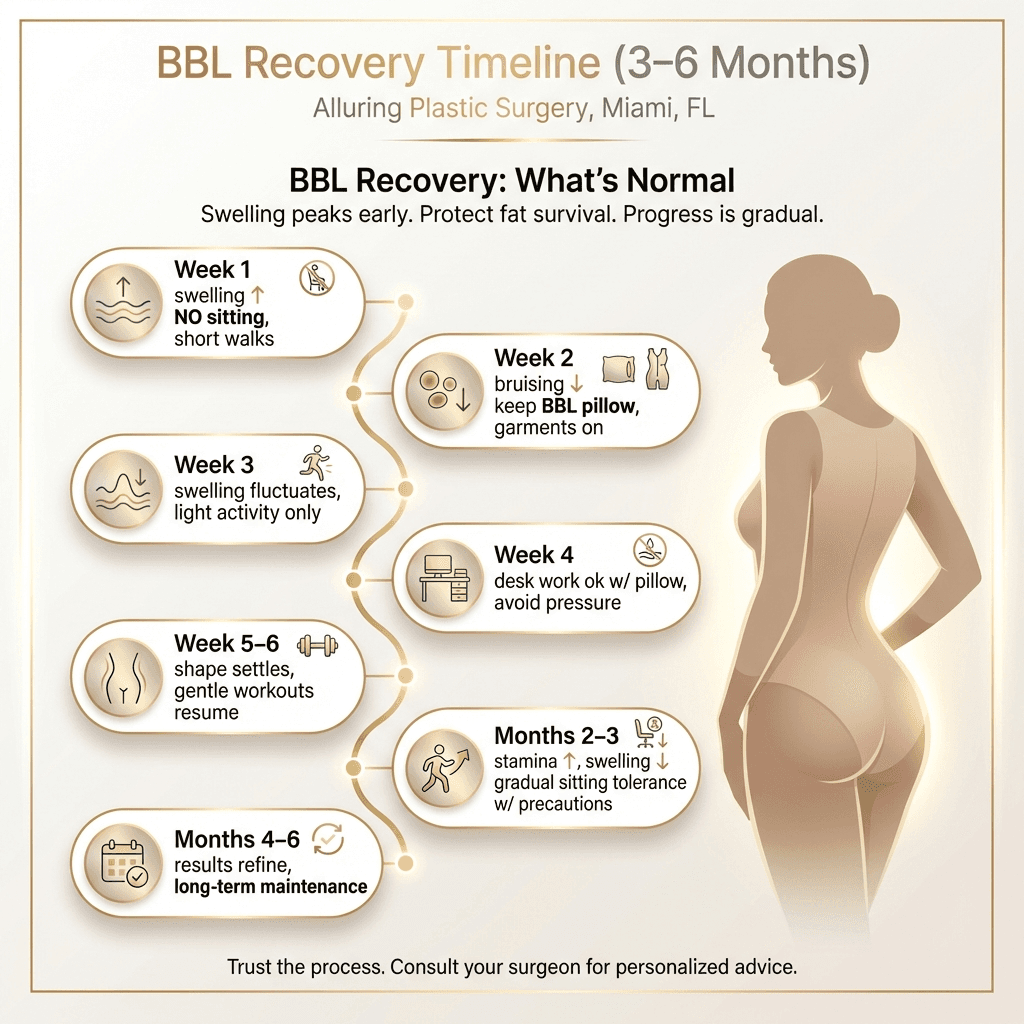 BBL Recovery Timeline (3–6 Months)
Alluring Plastic Surgery, Miami, FL

BBL Recovery: What's Normal
Swelling peaks early. Protect fat survival. Progress is gradual.

Week 1
swelling ↑
NO sitting, short walks

Week 2
bruising ↓
keep BBL pillow, garments on

Week 3
swelling fluctuates, light activity only

Week 4
desk work ok w/ pillow, avoid pressure

Week 5–6
shape settles, gentle workouts resume

Months 2–3
stamina ↑, swelling ↓
gradual sitting tolerance w/ precautions

Months 4–6
results refine, long-term maintenance

Trust the process. Consult your surgeon for personalized advice.